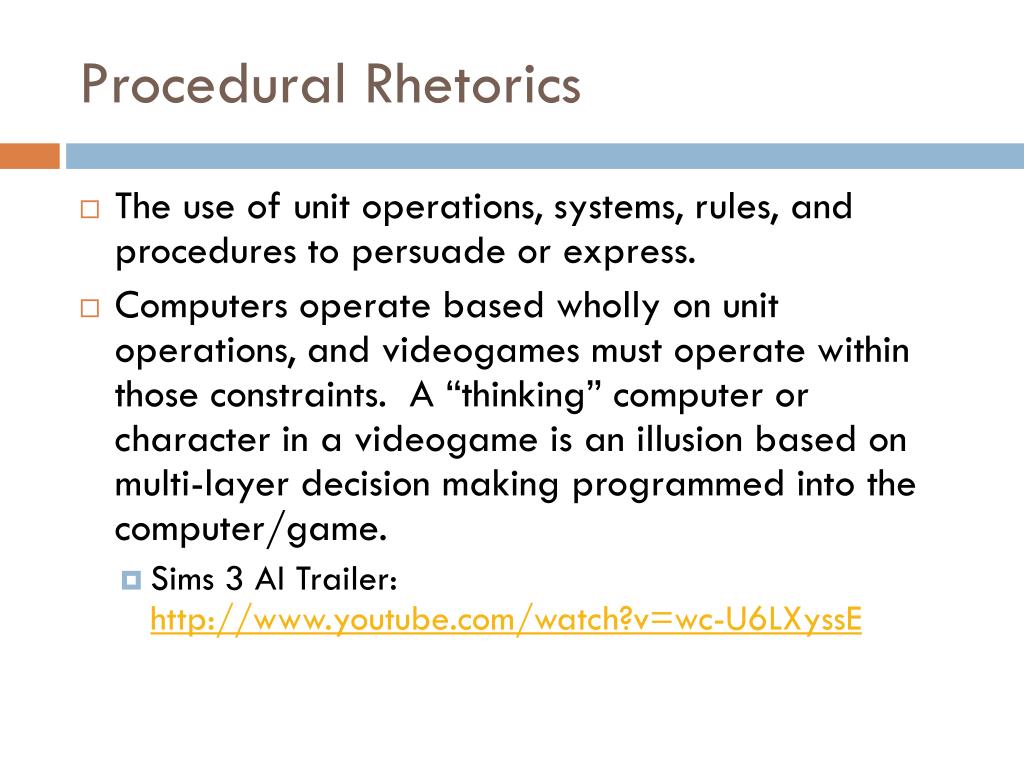 Procedural Rhetorics

The use of unit operations, systems, rules, and procedures to persuade or express.

Computers operate based wholly on unit operations, and videogames must operate within those constraints.  A “thinking” computer or character in a videogame is an illusion based on multi-layer decision making programmed into the computer/game.

Sims 3 AI Trailer: http://www.youtube.com/watch?v=wc-U6LXyssE